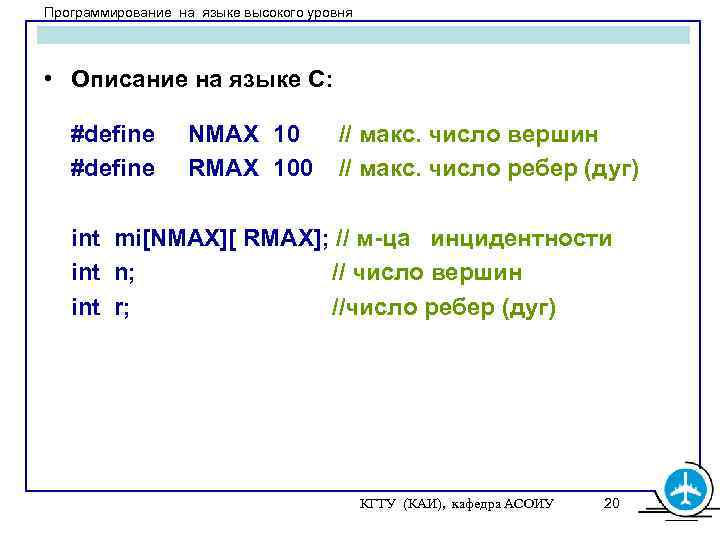 Программирование на языке высокого уровня

• Описание на языке С:

#define NMAX 10 // макс. число вершин
#define RMAX 100 // макс. число ребер (дуг)

int mi[NMAX][ RMAX]; // м-ца инцидентности
int n; // число вершин
int r; //число ребер (дуг)

КГТУ (КАИ), кафедра АСОИУ 20